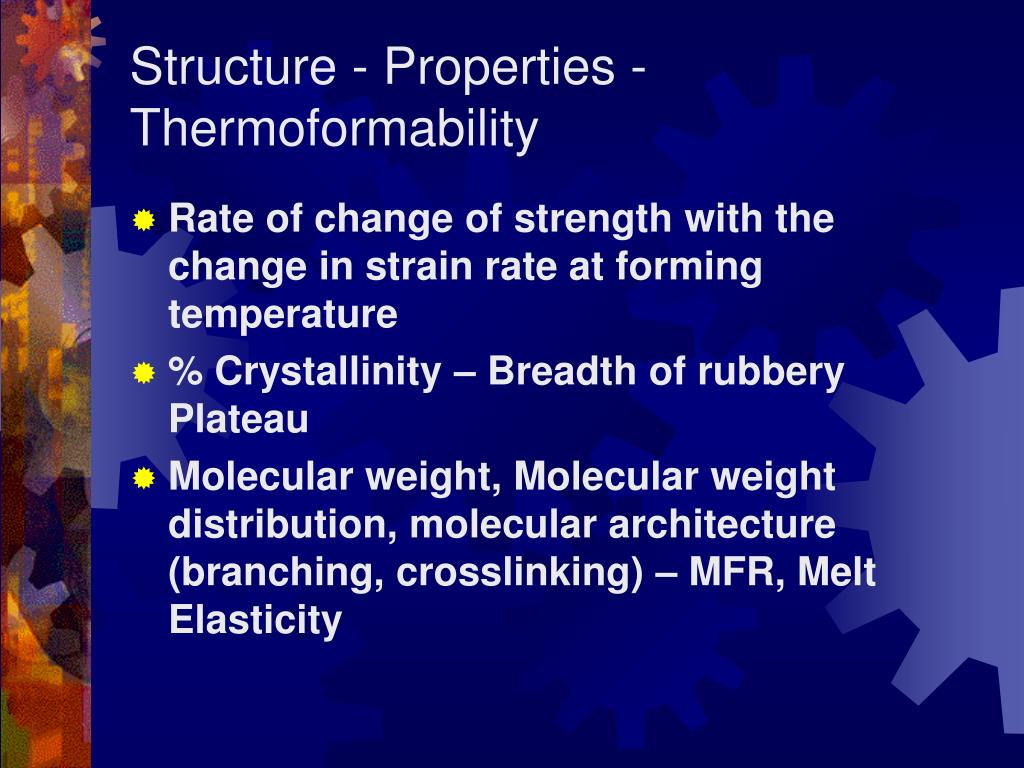 Structure - Properties - Thermoformability

Rate of change of strength with the change in strain rate at forming temperature

% Crystallinity – Breadth of rubbery Plateau

Molecular weight, Molecular weight distribution, molecular architecture (branching, crosslinking) – MFR, Melt Elasticity